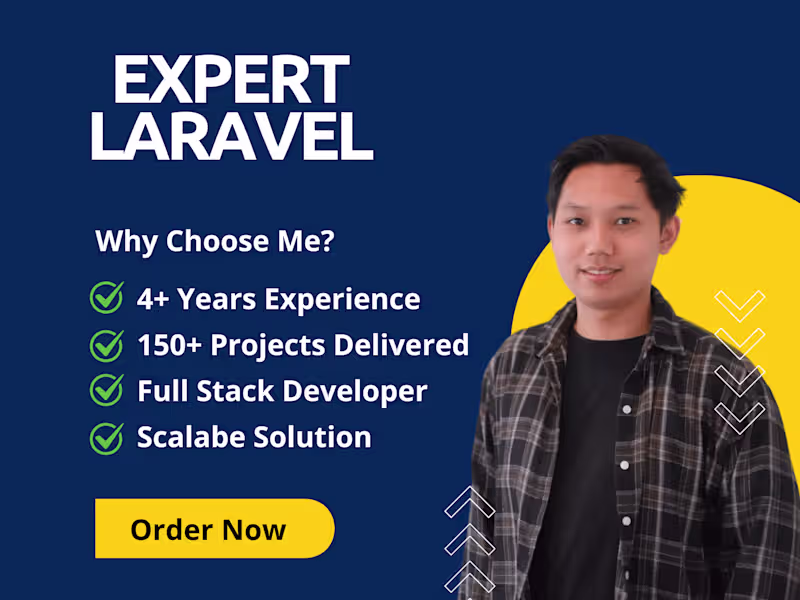 EXPERT LARAVEL

Why Choose Me?

4+ Years Experience
150+ Projects Delivered
Full Stack Developer
Scalabe Solution

Order Now